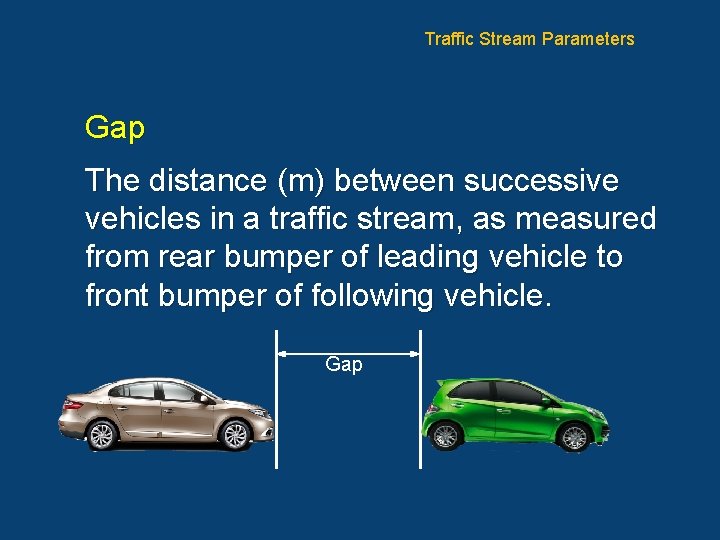 Traffic Stream Parameters

Gap

The distance (m) between successive vehicles in a traffic stream, as measured from rear bumper of leading vehicle to front bumper of following vehicle.

Gap